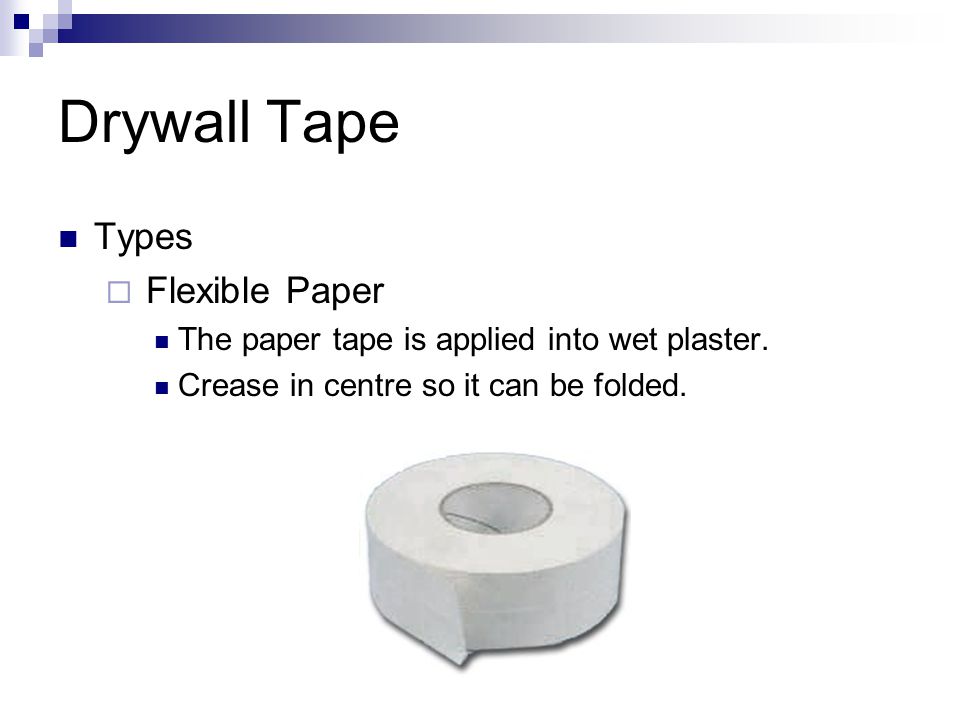 Drywall Tape

Types

Flexible Paper

The paper tape is applied into wet plaster.

Crease in centre so it can be folded.